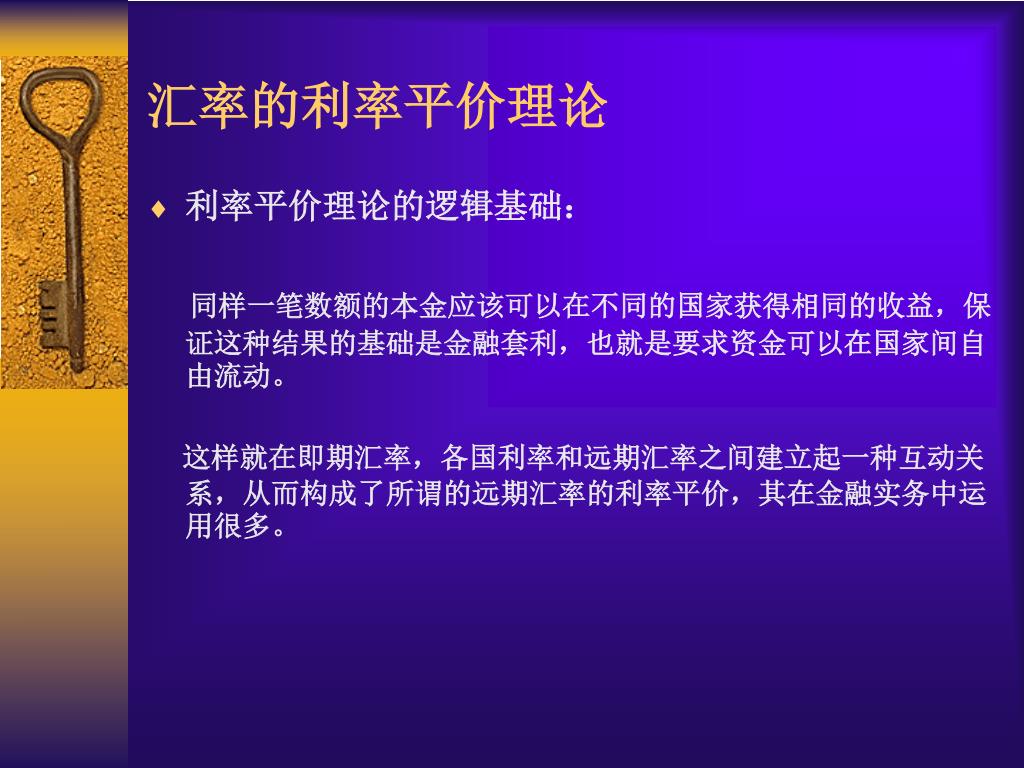 汇率的利率平价理论

♦ 利率平价理论的逻辑基础：

同样一笔数额的本金应该可以在不同的国家获得相同的收益，保证这种结果的基础是金融套利，也就是要求资金可以在国家间自由流动。

这样就在即期汇率，各国利率和远期汇率之间建立起一种互动关系，从而构成了所谓的远期汇率的利率平价，其在金融实务中运用很多。